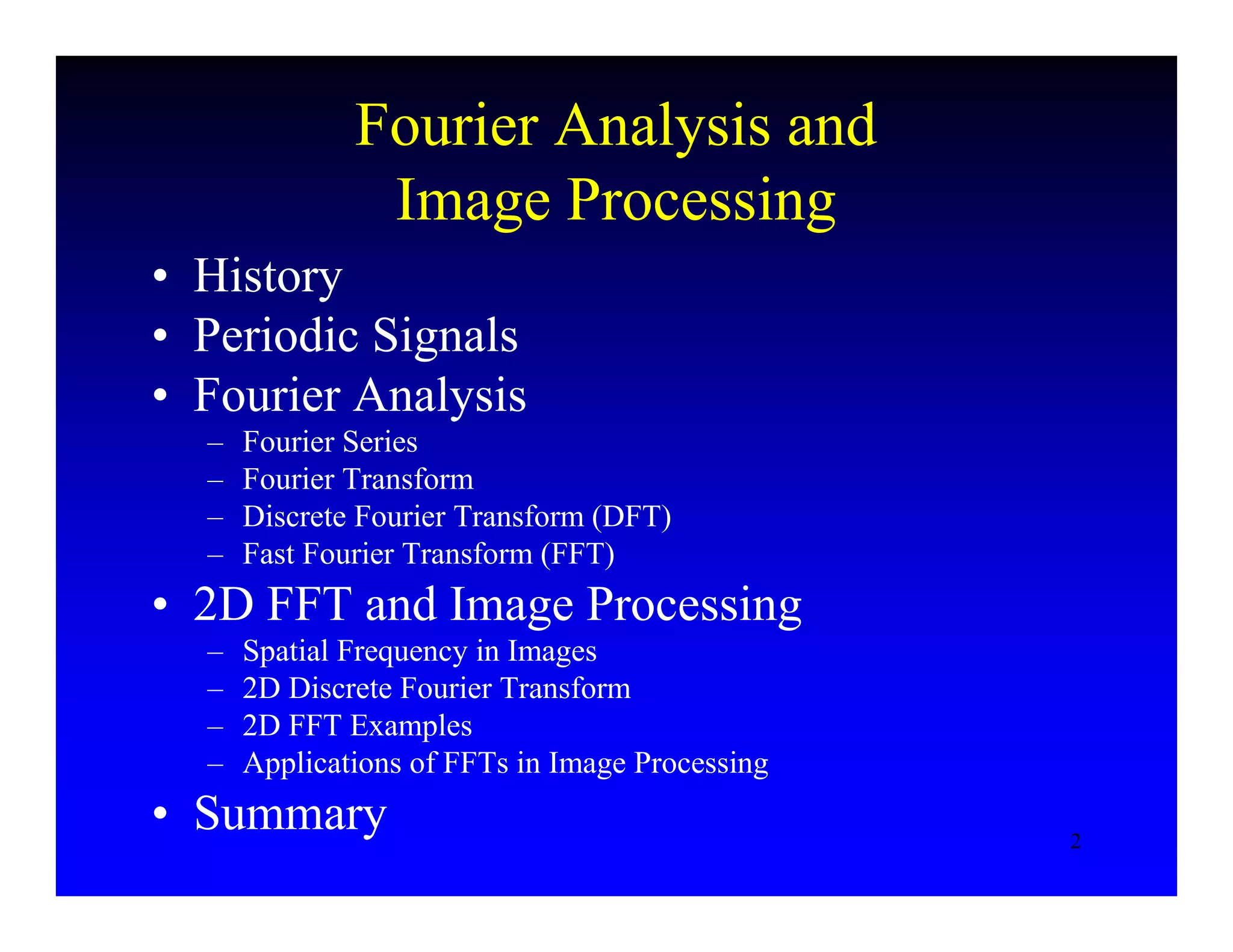 Fourier Analysis and Image Processing

• History
• Periodic Signals
• Fourier Analysis
– Fourier Series
– Fourier Transform
– Discrete Fourier Transform (DFT)
– Fast Fourier Transform (FFT)
• 2D FFT and Image Processing
– Spatial Frequency in Images
– 2D Discrete Fourier Transform
– 2D FFT Examples
– Applications of FFTs in Image Processing
• Summary

2